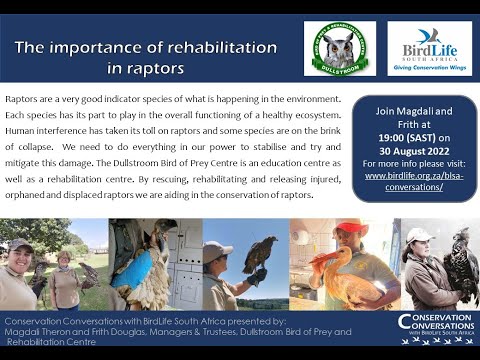 The importance of rehabilitation in raptors

BIRD OF PREY & REHABILITATION CENTRE DULLSTROOM

BirdLife SOUTH AFRICA
Giving Conservation Wings

Raptors are a very good indicator species of what is happening in the environment. Each species has its part to play in the overall functioning of a healthy ecosystem. Human interference has taken its toll on raptors and some species are on the brink of collapse. We need to do everything in our power to stabilise and try and mitigate this damage. The Dullstroom Bird of Prey Centre is an education centre as well as a rehabilitation centre. By rescuing, rehabilitating and releasing injured, orphaned and displaced raptors we are aiding in the conservation of raptors.

Join Magdali and Frith at
19:00 (SAST) on
30 August 2022
For more info please visit:
www.birdlife.org.za/blsa-conversations/

Conservation Conversations with BirdLife South Africa presented by:
Magdali Theron and Frith Douglas, Managers & Trustees, Dullstroom Bird of Prey and Rehabilitation Centre

CONSERVATION CONVERSATIONS WITH BIRDLIFE SOUTH AFRICA